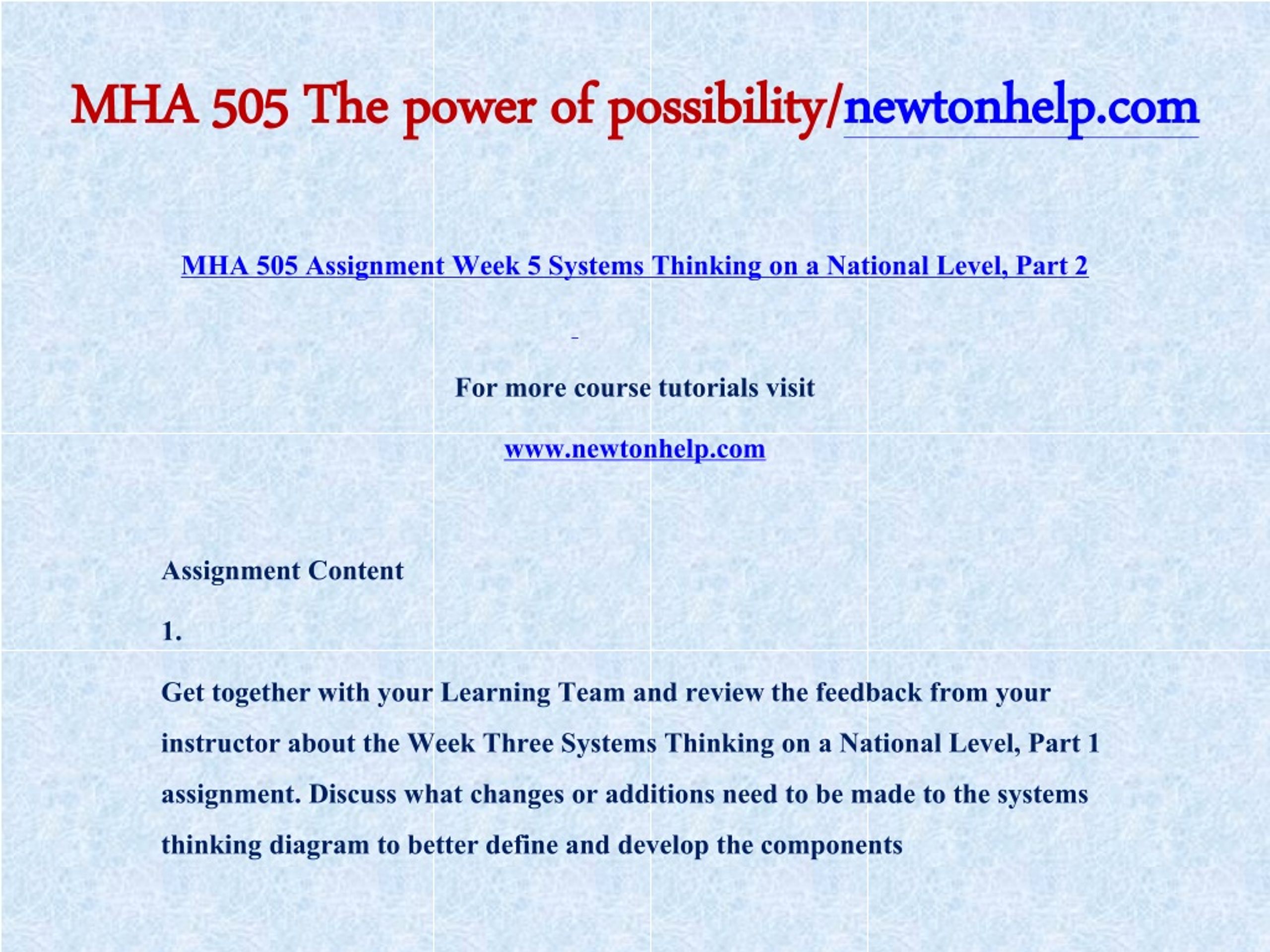 MHA 505 The power of possibility/newtonhelp.com

MHA 505 Assignment Week 5 Systems Thinking on a National Level, Part 2

For more course tutorials visit

www.newtonhelp.com

Assignment Content

1.

Get together with your Learning Team and review the feedback from your instructor about the Week Three Systems Thinking on a National Level, Part 1 assignment. Discuss what changes or additions need to be made to the systems thinking diagram to better define and develop the components